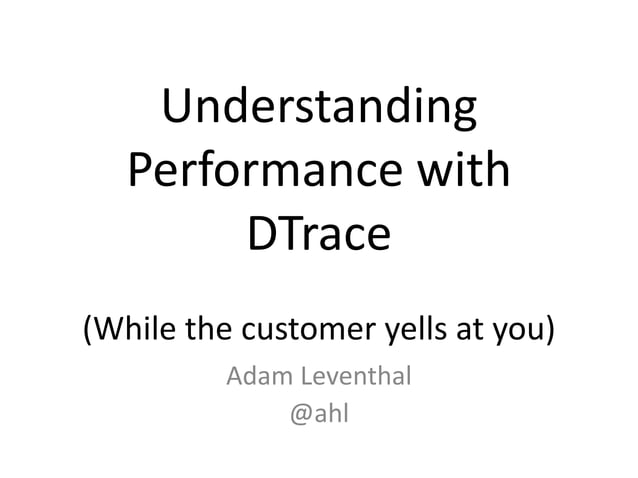 Understanding Performance with DTrace

(While the customer yells at you)

Adam Leventhal
@ahl